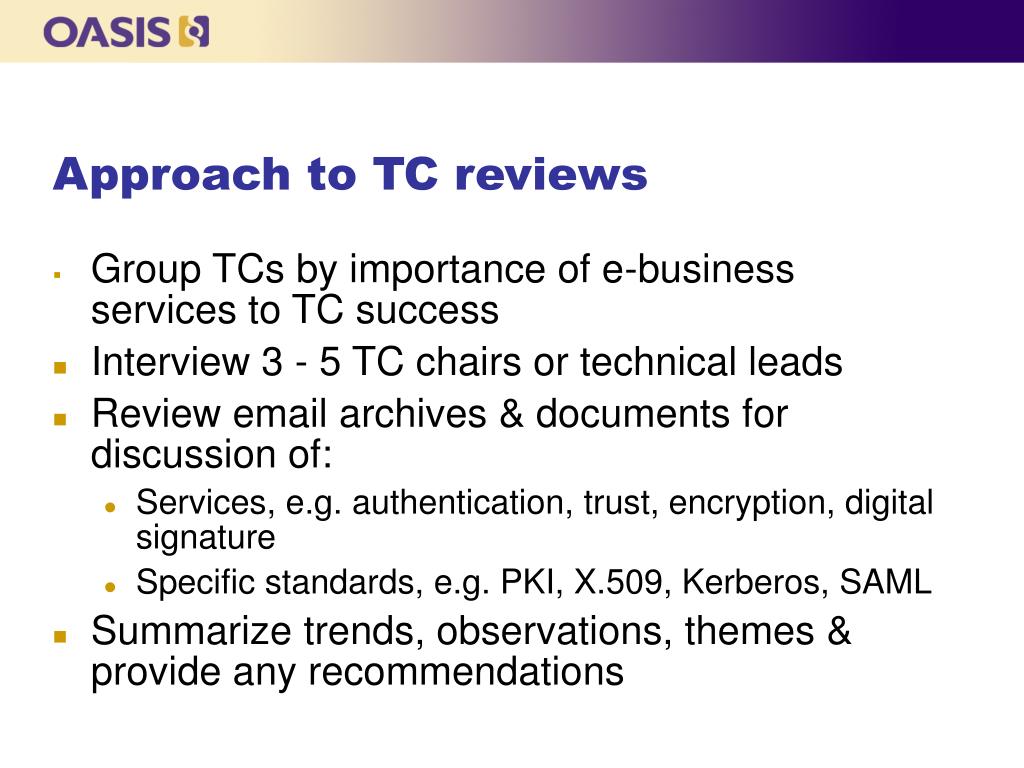 OASIS

Approach to TC reviews

- Group TCs by importance of e-business services to TC success
- Interview 3 - 5 TC chairs or technical leads
- Review email archives & documents for discussion of:
  - Services, e.g. authentication, trust, encryption, digital signature
  - Specific standards, e.g. PKI, X.509, Kerberos, SAML
- Summarize trends, observations, themes & provide any recommendations